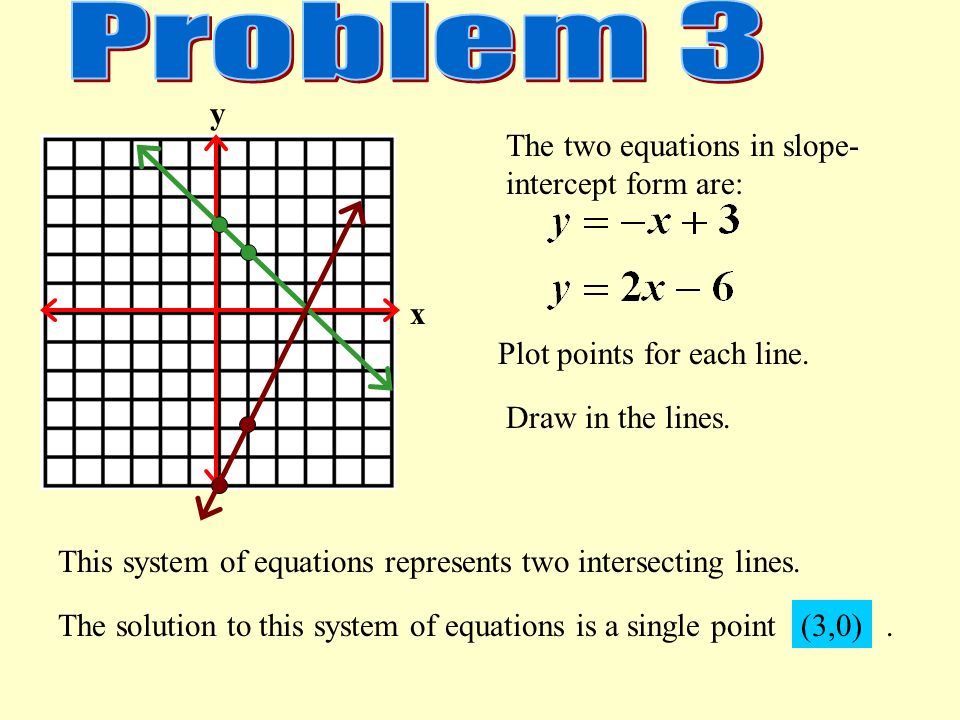 Problem 3

y

x

The two equations in slope-intercept form are:

$y = -x + 3$

$y = 2x - 6$

Plot points for each line.

Draw in the lines.

This system of equations represents two intersecting lines.

The solution to this system of equations is a single point (3,0) .